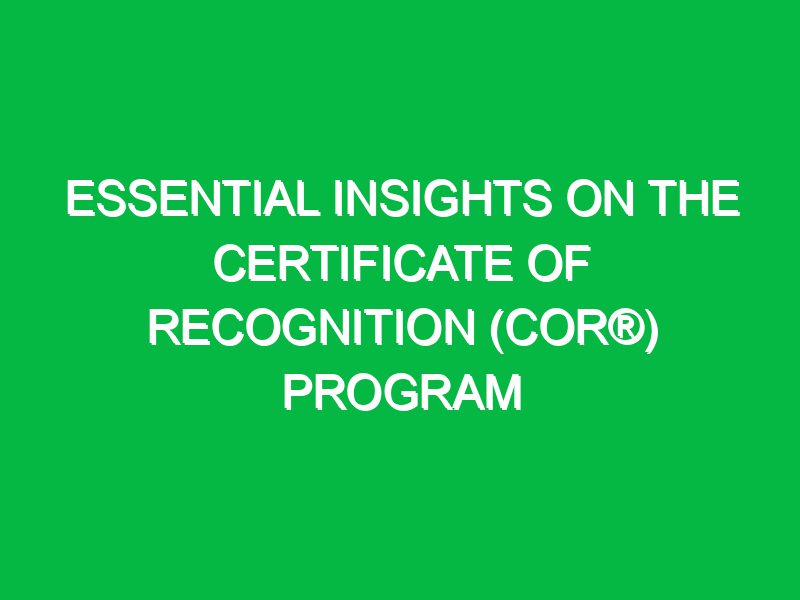 ESSENTIAL INSIGHTS ON THE CERTIFICATE OF RECOGNITION (COR®) PROGRAM